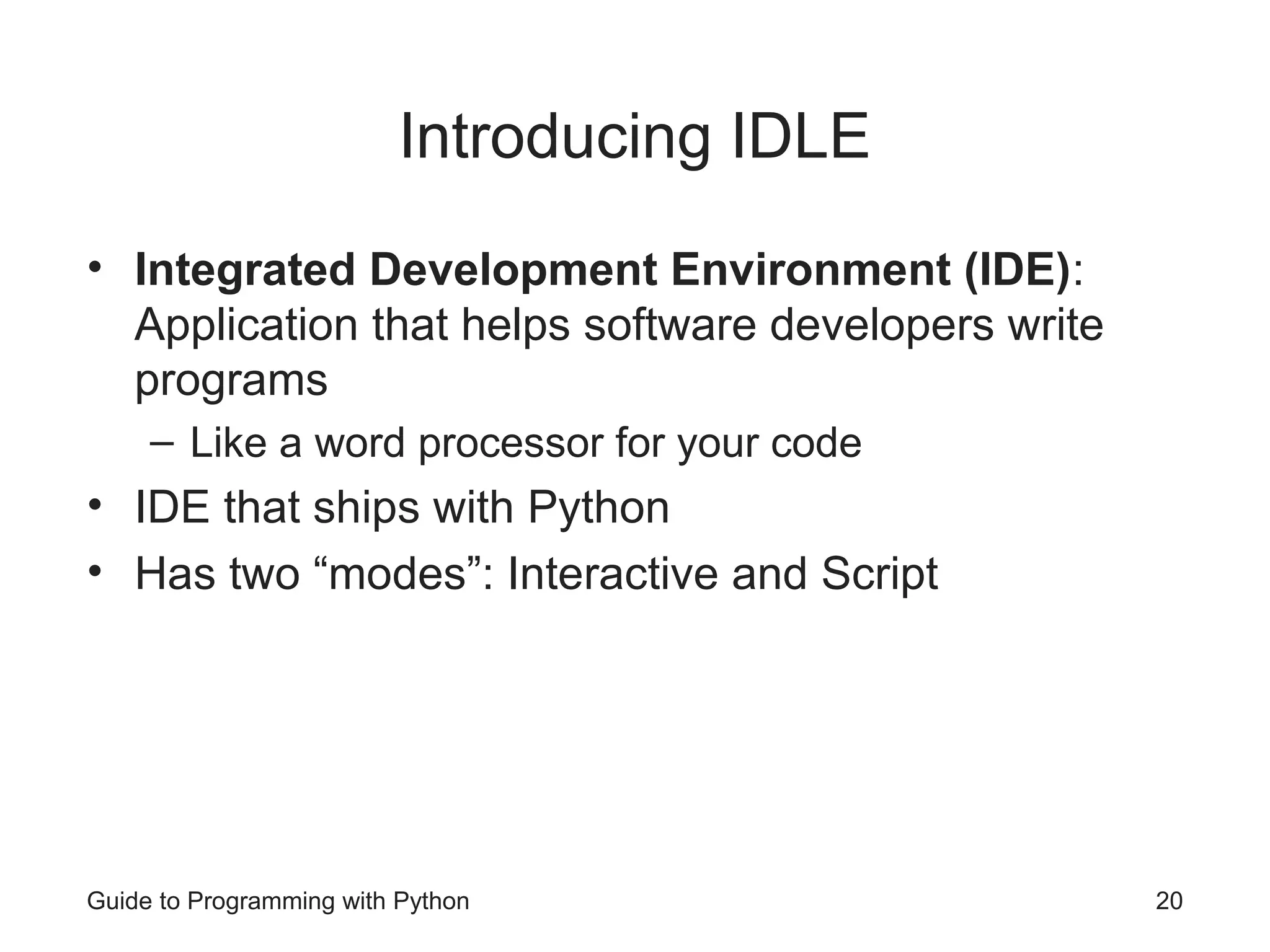 Introducing IDLE

• Integrated Development Environment (IDE): Application that helps software developers write programs
– Like a word processor for your code
• IDE that ships with Python
• Has two “modes”: Interactive and Script

Guide to Programming with Python 20